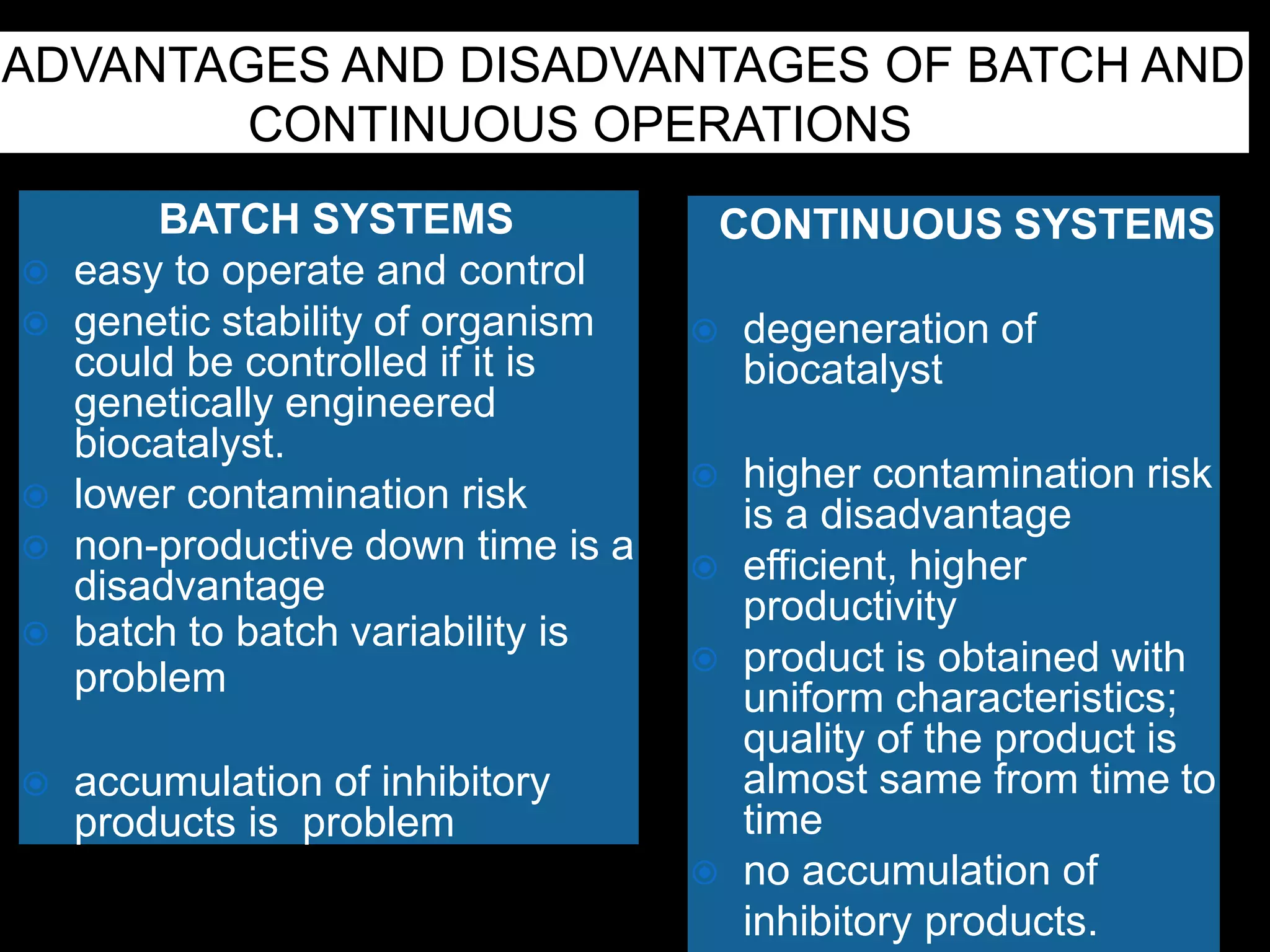 ADVANTAGES AND DISADVANTAGES OF BATCH AND CONTINUOUS OPERATIONS

BATCH SYSTEMS

easy to operate and control

genetic stability of organism could be controlled if it is genetically engineered biocatalyst.

lower contamination risk

non-productive down time is a disadvantage

batch to batch variability is problem

accumulation of inhibitory products is problem

CONTINUOUS SYSTEMS

degeneration of biocatalyst

higher contamination risk is a disadvantage

efficient, higher productivity

product is obtained with uniform characteristics; quality of the product is almost same from time to time

no accumulation of inhibitory products.